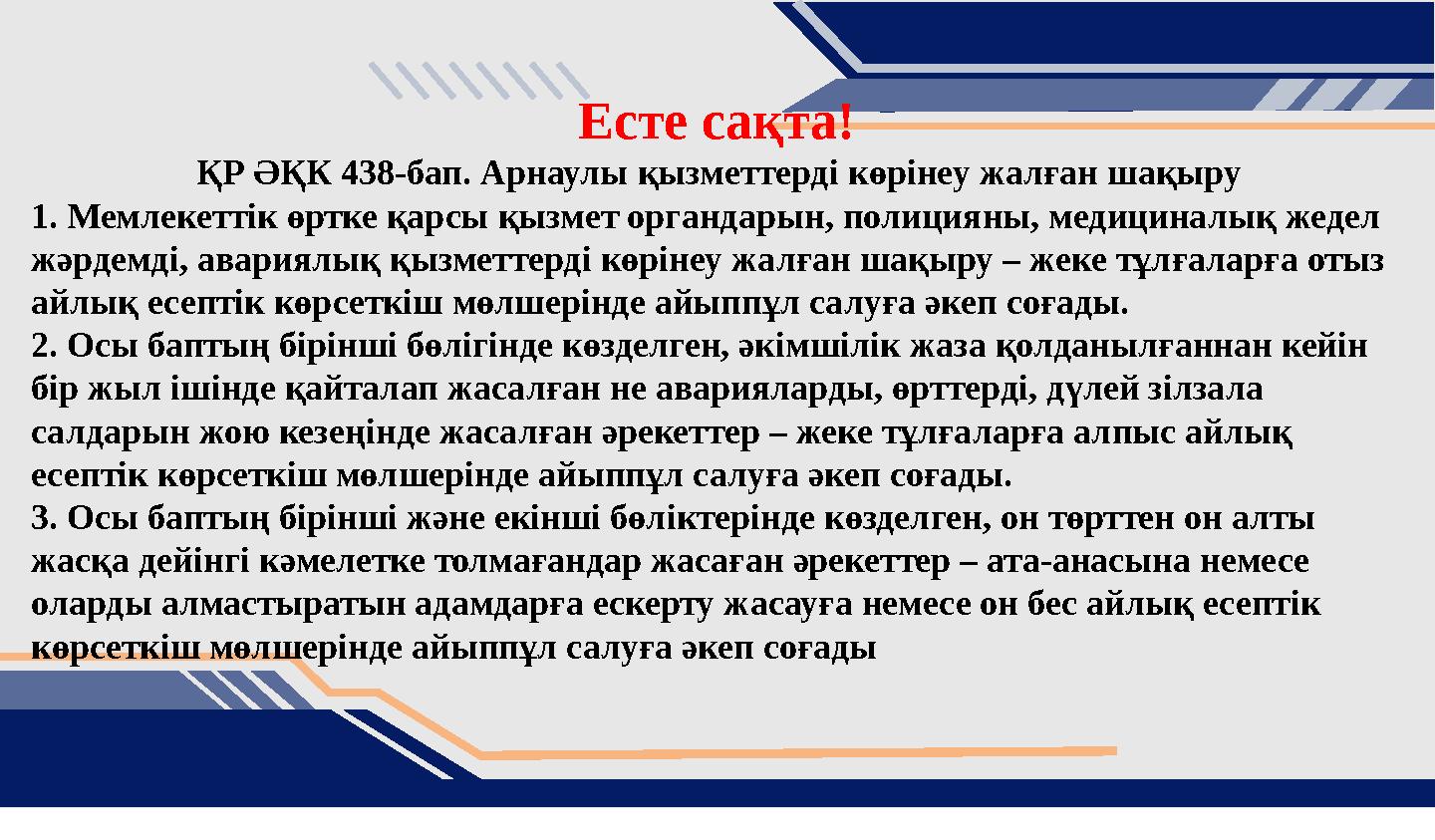 Есте сақта!

ҚР ӘҚК 438-бап. Арнаулы қызметтерді көрінеу жалған шақыру

1. Мемлекеттік өртке қарсы қызмет органдарын, полицияны, медициналық жедел жәрдемді, авариялық қызметтерді көрінеу жалған шақыру – жеке тұлғаларға отыз айлық есептік көрсеткіш мөлшерінде айыппұл салуға әкеп соғады.

2. Осы баптың бірінші бөлігінде көзделген, әкімшілік жаза қолданылғаннан кейін бір жыл ішінде қайталап жасалған не аварияларды, өрттерді, дүлей зілзала салдарын жою кезеңінде жасалған әрекеттер – жеке тұлғаларға алпыс айлық есептік көрсеткіш мөлшерінде айыппұл салуға әкеп соғады.

3. Осы баптың бірінші және екінші бөліктерінде көзделген, он төрттен он алты жасқа дейінгі кәмелетке толмағандар жасаған әрекеттер – ата-анасына немесе оларды алмастыратын адамдарға ескерту жасауға немесе он бес айлық есептік көрсеткіш мөлшерінде айыппұл салуға әкеп соғады